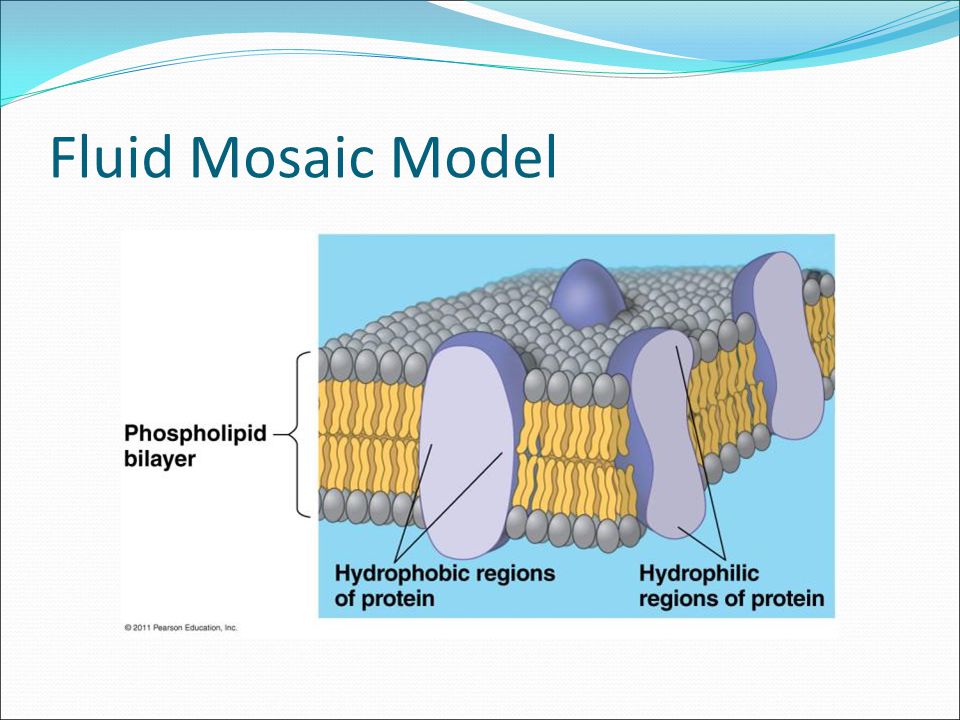 Fluid Mosaic Model

Phospholipid bilayer

Hydrophobic regions of protein

Hydrophilic regions of protein

© 2011 Pearson Education, Inc.